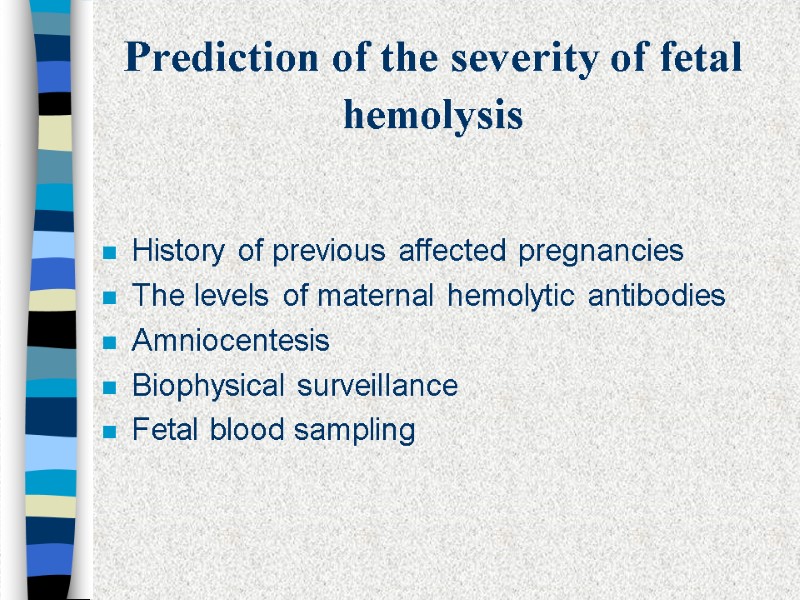 Prediction of the severity of fetal hemolysis

- History of previous affected pregnancies
- The levels of maternal hemolytic antibodies
- Amniocentesis
- Biophysical surveillance
- Fetal blood sampling